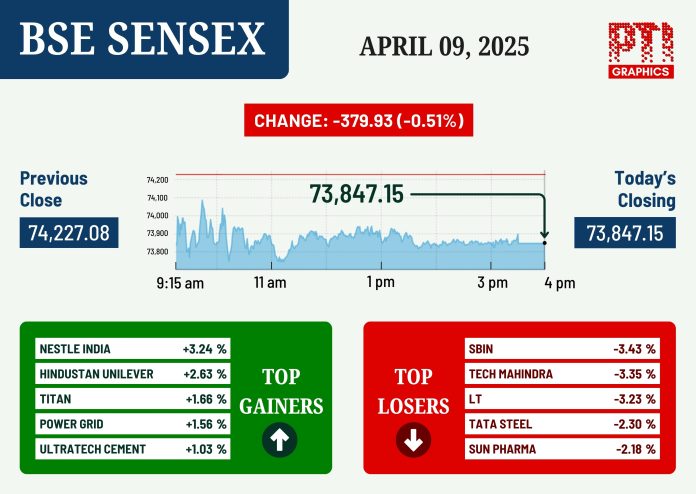 BSE SENSEX

APRIL 09, 2025

PTI GRAPHICS

CHANGE: -379.93 (-0.51%)

Previous Close
74,227.08

74,200
74,100
74,000
73,900
73,800

73,847.15

9:15 am
11 am
1 pm
3 pm
4 pm

Today's Closing
73,847.15

| NESTLE INDIA | +3.24 % |
|---|---|
| HINDUSTAN UNILEVER | +2.63 % |
| TITAN | +1.66 % |
| POWER GRID | +1.56 % |
| ULTRATECH CEMENT | +1.03 % |

TOP GAINERS

TOP LOSERS

| SBIN | -3.43 % |
|---|---|
| TECH MAHINDRA | -3.35 % |
| LT | -3.23 % |
| TATA STEEL | -2.30 % |
| SUN PHARMA | -2.18 % |